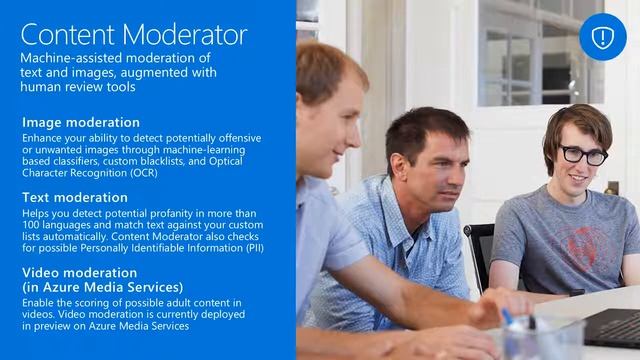 Content Moderator

Machine-assisted moderation of text and images, augmented with human review tools

Image moderation

Enhance your ability to detect potentially offensive or unwanted images through machine-learning based classifiers, custom blacklists, and Optical Character Recognition (OCR)

Text moderation

Helps you detect potential profanity in more than 100 languages and match text against your custom lists automatically. Content Moderator also checks for possible Personally Identifiable Information (PII)

Video moderation (in Azure Media Services)

Enable the scoring of possible adult content in videos. Video moderation is currently deployed in preview on Azure Media Services